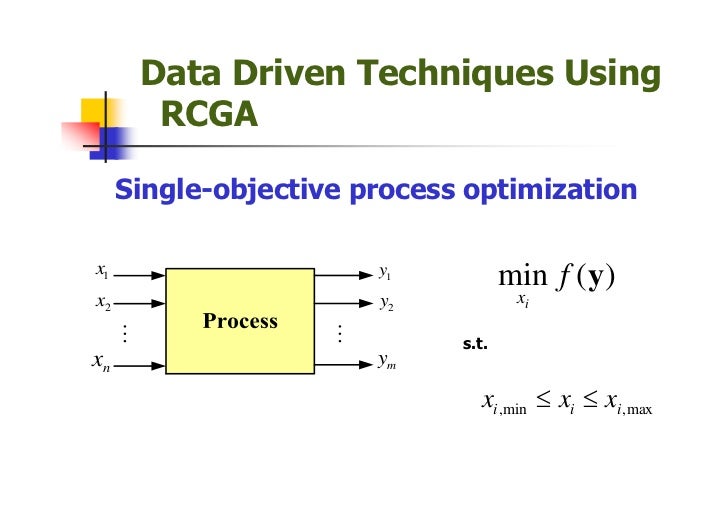 Data Driven Techniques Using RCGA

Single-objective process optimization

$x_1$
$x_2$
$\vdots$
$x_n$

Process

$y_1$
$y_2$
$\vdots$
$y_m$

$\min_{x_i} f(\mathbf{y})$

s.t.

$x_{i,\min} \leq x_i \leq x_{i,\max}$